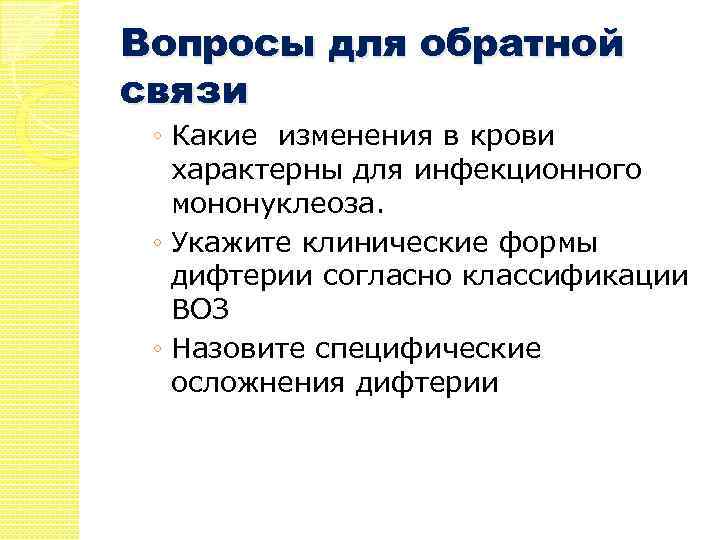 Вопросы для обратной связи

◦ Какие изменения в крови характерны для инфекционного мононуклеоза.
◦ Укажите клинические формы дифтерии согласно классификации ВОЗ
◦ Назовите специфические осложнения дифтерии